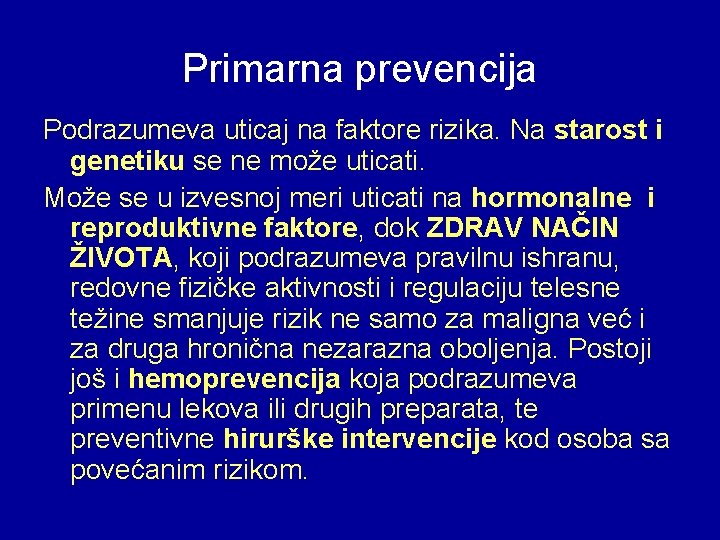 Primarna prevencija

Podrazumeva uticaj na faktore rizika. Na starost i genetiku se ne može uticati.

Može se u izvesnoj meri uticati na hormonalne i reproduktivne faktore, dok ZDRAV NAČIN ŽIVOTA, koji podrazumeva pravilnu ishranu, redovne fizičke aktivnosti i regulaciju telesne težine smanjuje rizik ne samo za maligna već i za druga hronična nezarazna oboljenja. Postoji još i hemoprevencija koja podrazumeva primenu lekova ili drugih preparata, te preventivne hirurške intervencije kod osoba sa povećanim rizikom.